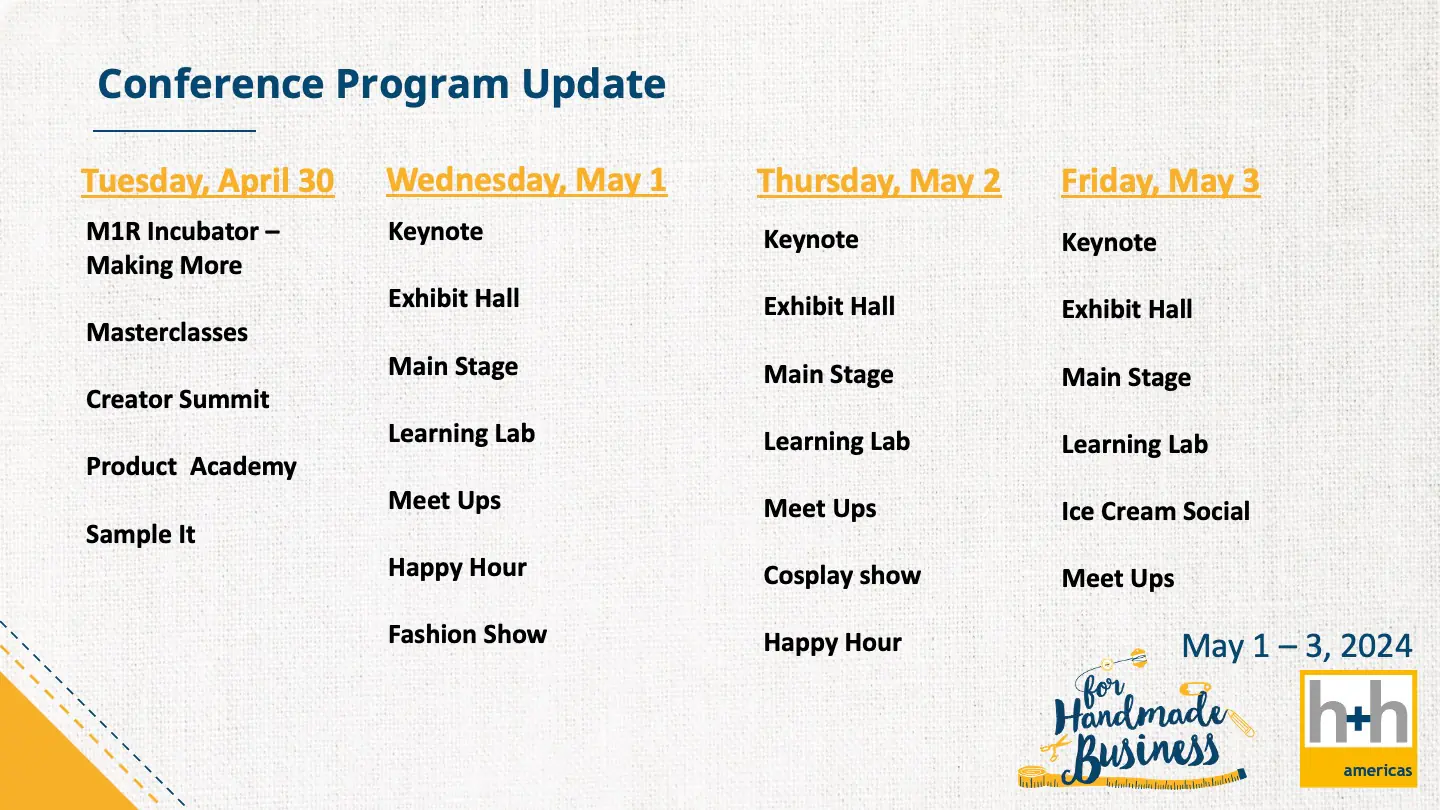 Conference Program Update

Tuesday, April 30

M1R Incubator – Making More

Masterclasses

Creator Summit

Product Academy

Sample It

Wednesday, May 1

Keynote

Exhibit Hall

Main Stage

Learning Lab

Meet Ups

Happy Hour

Fashion Show

Thursday, May 2

Keynote

Exhibit Hall

Main Stage

Learning Lab

Meet Ups

Cosplay show

Happy Hour

Friday, May 3

Keynote

Exhibit Hall

Main Stage

Learning Lab

Ice Cream Social

Meet Ups

May 1 – 3, 2024

for Handmade Business

h+h americas